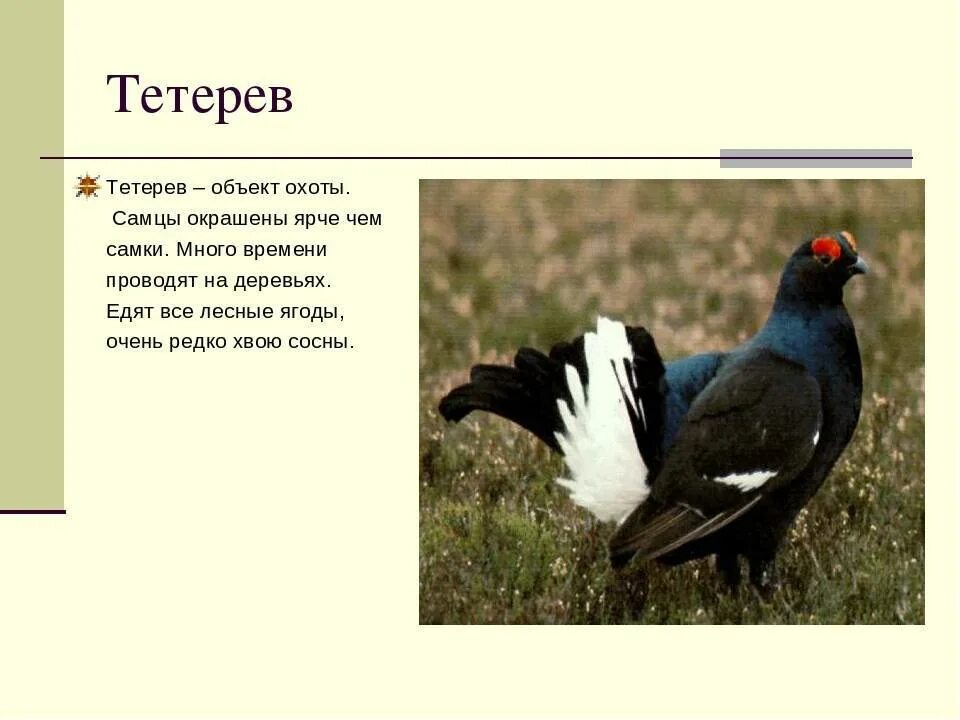 Тетерев

Тетерев – объект охоты. Самцы окрашены ярче чем самки. Много времени проводят на деревьях. Едят все лесные ягоды, очень редко хвою сосны.